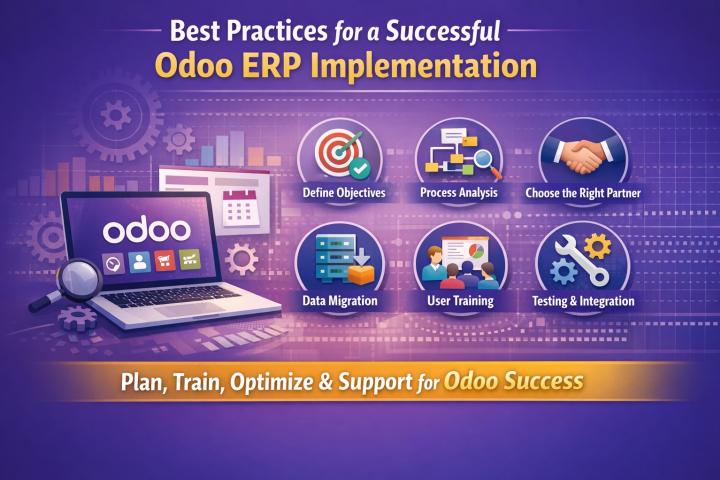 Best Practices for a Successful
Odoo ERP Implementation

odoo

Define Objectives

Process Analysis

Choose the Right Partner

Data Migration

User Training

Testing & Integration

Plan, Train, Optimize & Support for Odoo Success